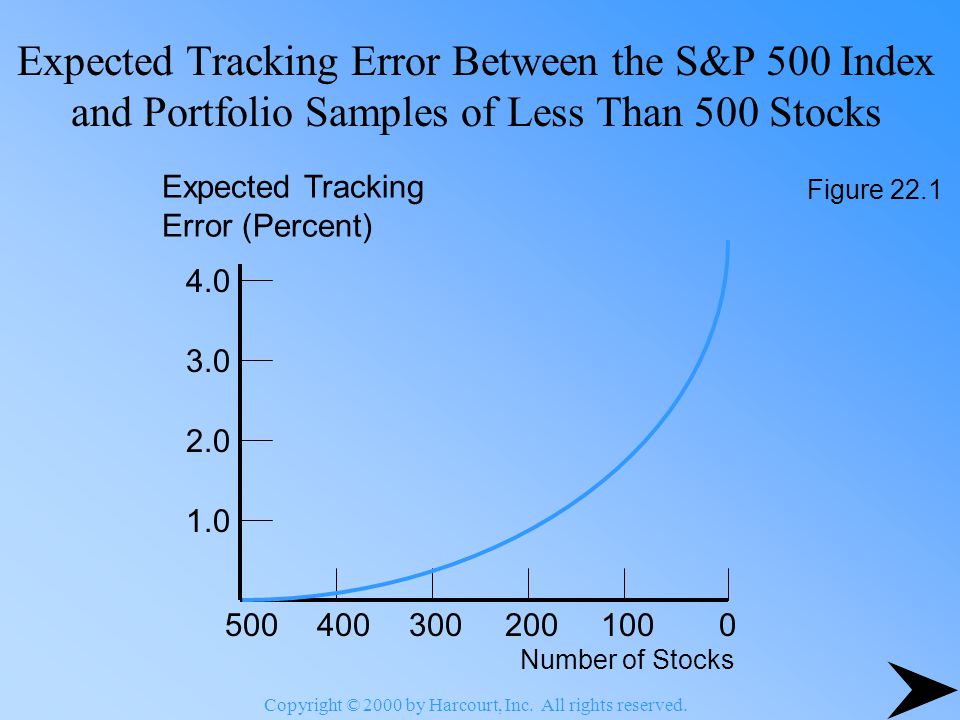 Expected Tracking Error Between the S&P 500 Index and Portfolio Samples of Less Than 500 Stocks

Expected Tracking Error (Percent)

Figure 22.1

4.0

3.0

2.0

1.0

500 400 300 200 100 0

Number of Stocks

Copyright © 2000 by Harcourt, Inc. All rights reserved.